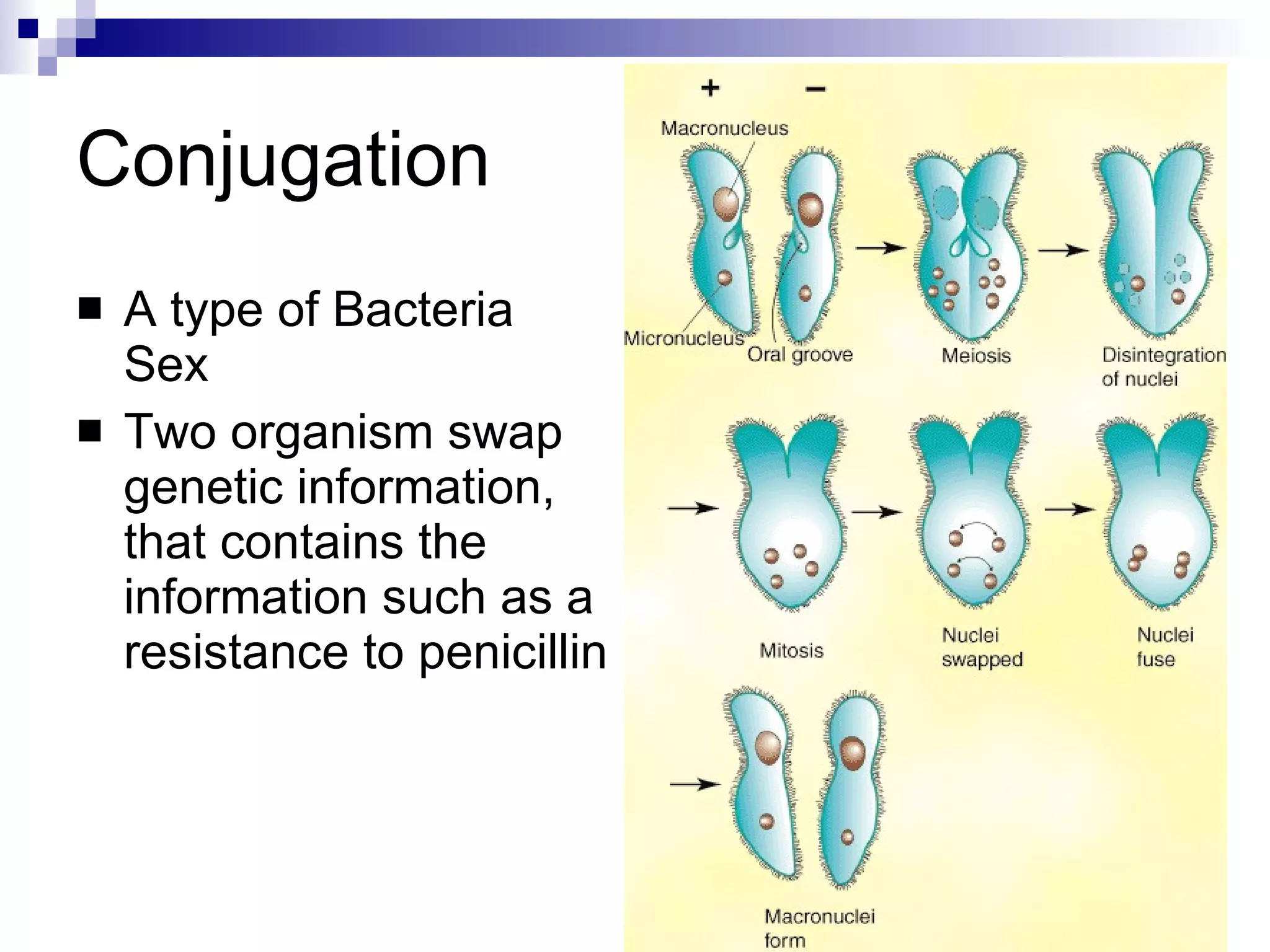 Conjugation

■ A type of Bacteria Sex

■ Two organism swap genetic information, that contains the information such as a resistance to penicillin

+ −

Macronucleus

Micronucleus

Oral groove

Meiosis

Disintegration of nuclei

Mitosis

Nuclei swapped

Nuclei fuse

Macronuclei form